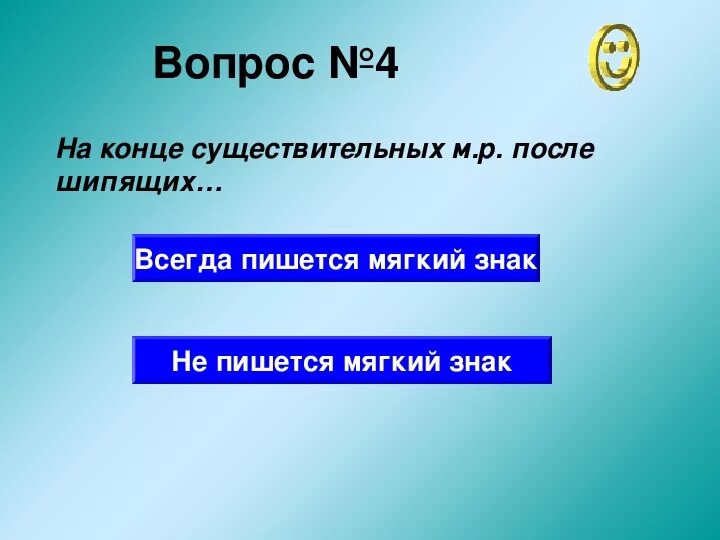 Вопрос №4

На конце существительных м.р. после шипящих…

Всегда пишется мягкий знак

Не пишется мягкий знак